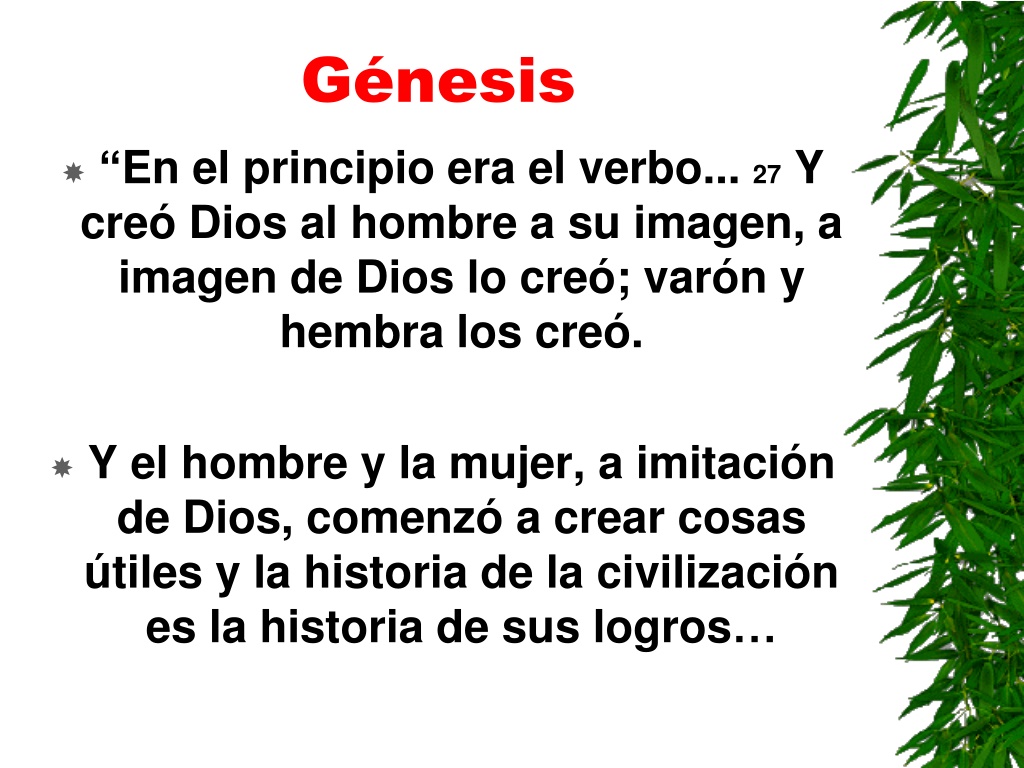 Génesis

“En el principio era el verbo... 27 Y creó Dios al hombre a su imagen, a imagen de Dios lo creó; varón y hembra los creó.

Y el hombre y la mujer, a imitación de Dios, comenzó a crear cosas útiles y la historia de la civilización es la historia de sus logros…